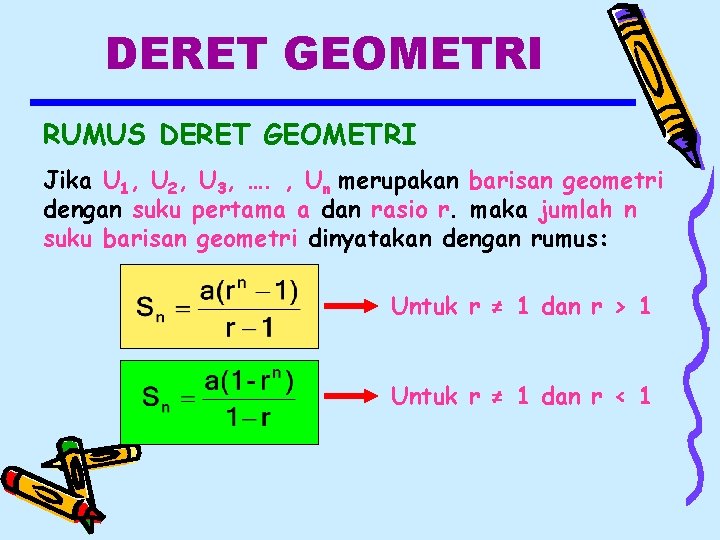 DERET GEOMETRI

RUMUS DERET GEOMETRI

Jika $U_1$, $U_2$, $U_3$, …. , $U_n$ merupakan barisan geometri dengan suku pertama a dan rasio r. maka jumlah n suku barisan geometri dinyatakan dengan rumus:

$S_n = \frac{a(r^n - 1)}{r - 1}$ Untuk r ≠ 1 dan r > 1

$S_n = \frac{a(1 - r^n)}{1 - r}$ Untuk r ≠ 1 dan r < 1